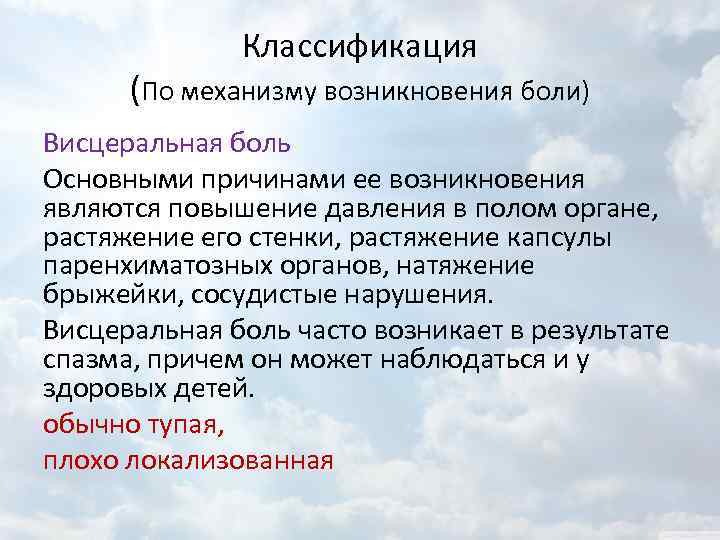 Классификация
(По механизму возникновения боли)

Висцеральная боль

Основными причинами ее возникновения являются повышение давления в полом органе, растяжение его стенки, растяжение капсулы паренхиматозных органов, натяжение брыжейки, сосудистые нарушения.

Висцеральная боль часто возникает в результате спазма, причем он может наблюдаться и у здоровых детей.

обычно тупая,

плохо локализованная